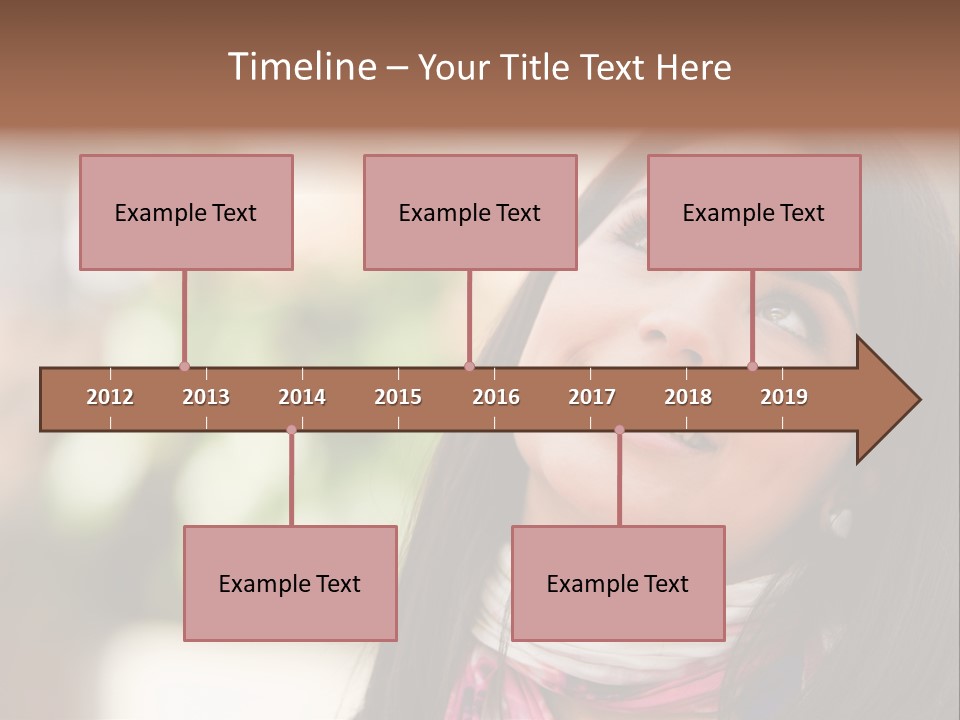 Timeline – Your Title Text Here

Example Text

Example Text

Example Text

2012 2013 2014 2015 2016 2017 2018 2019

Example Text

Example Text